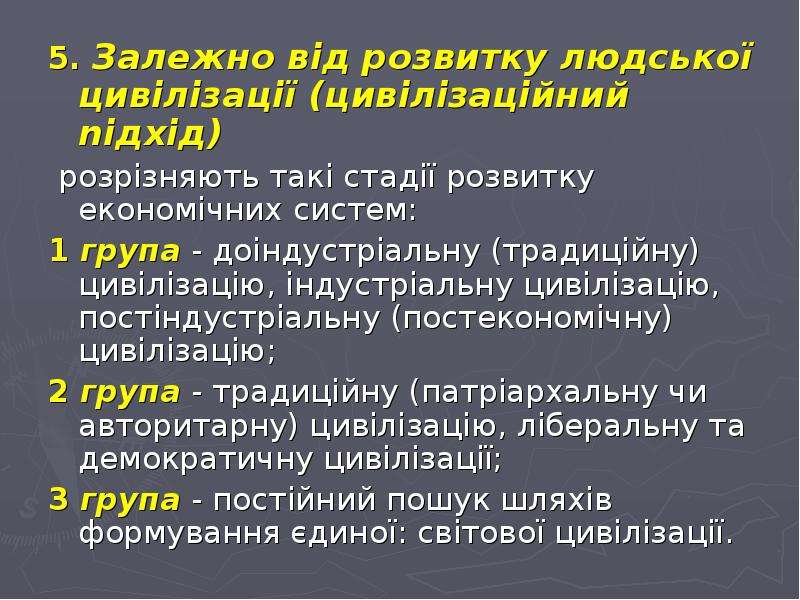 5. Залежно від розвитку людської цивілізації (цивілізаційний підхід)

розрізняють такі стадії розвитку економічних систем:

1 група - доіндустріальну (традиційну) цивілізацію, індустріальну цивілізацію, постіндустріальну (постекономічну) цивілізацію;

2 група - традиційну (патріархальну чи авторитарну) цивілізацію, ліберальну та демократичну цивілізації;

3 група - постійний пошук шляхів формування єдиної: світової цивілізації.